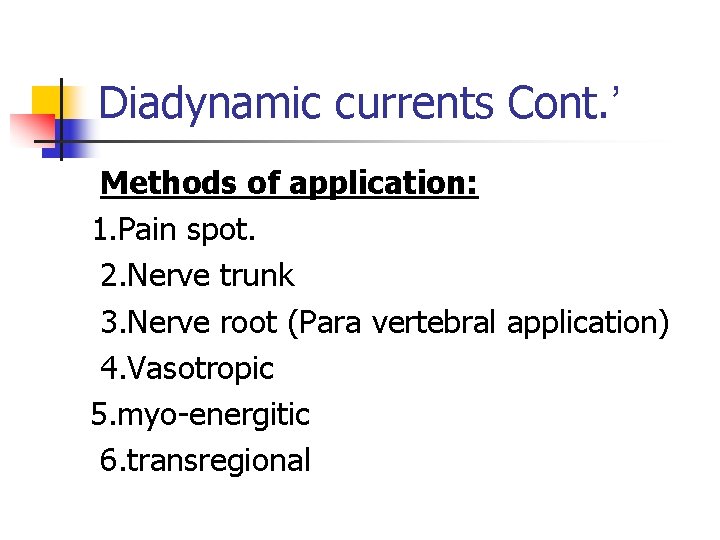 Diadynamic currents Cont.’

Methods of application:

1.Pain spot.
2.Nerve trunk
3.Nerve root (Para vertebral application)
4.Vasotropic
5.myo-energitic
6.transregional